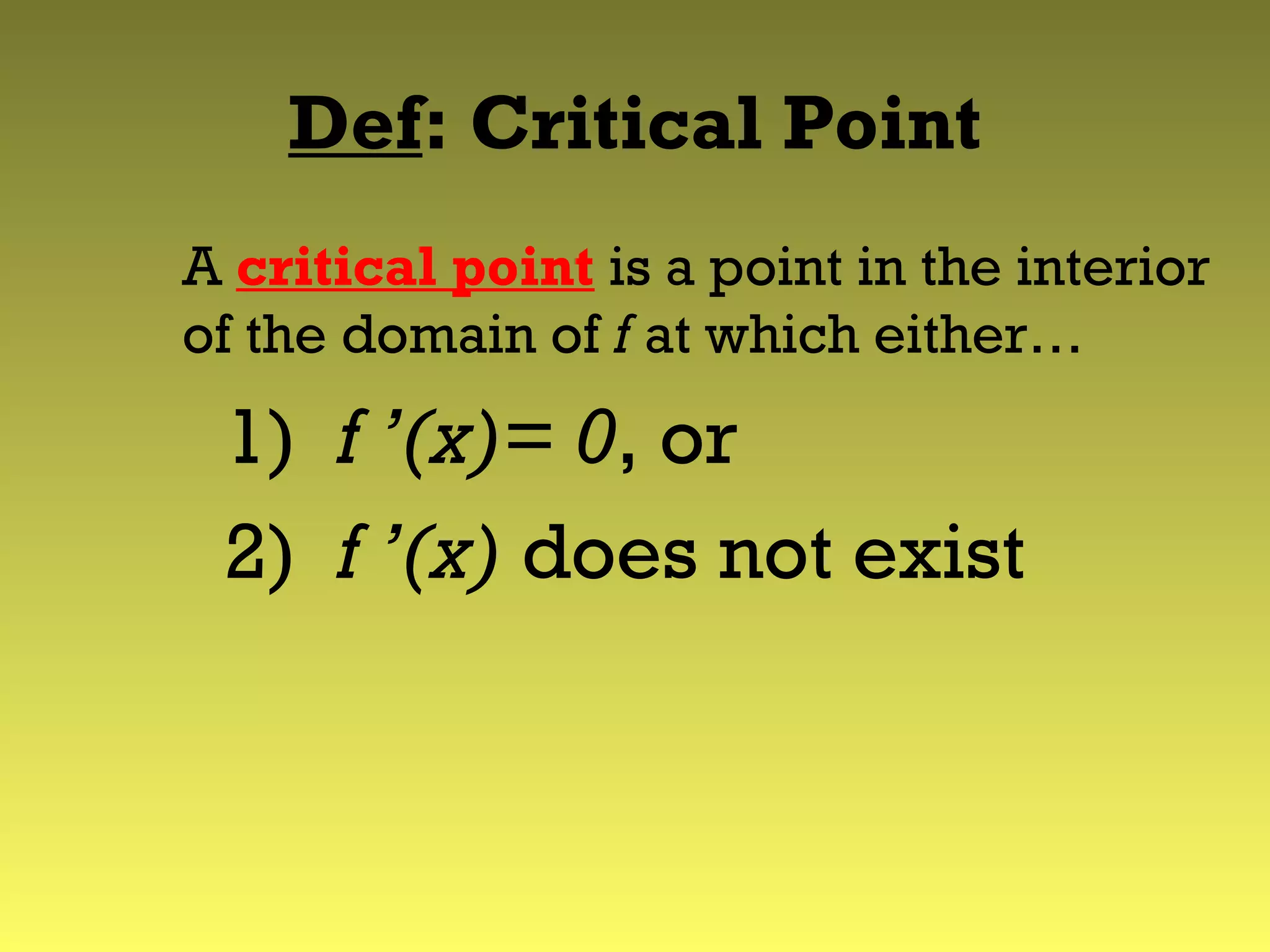 Def: Critical Point

A critical point is a point in the interior of the domain of $f$ at which either…

1) $f'(x) = 0$, or

2) $f'(x)$ does not exist